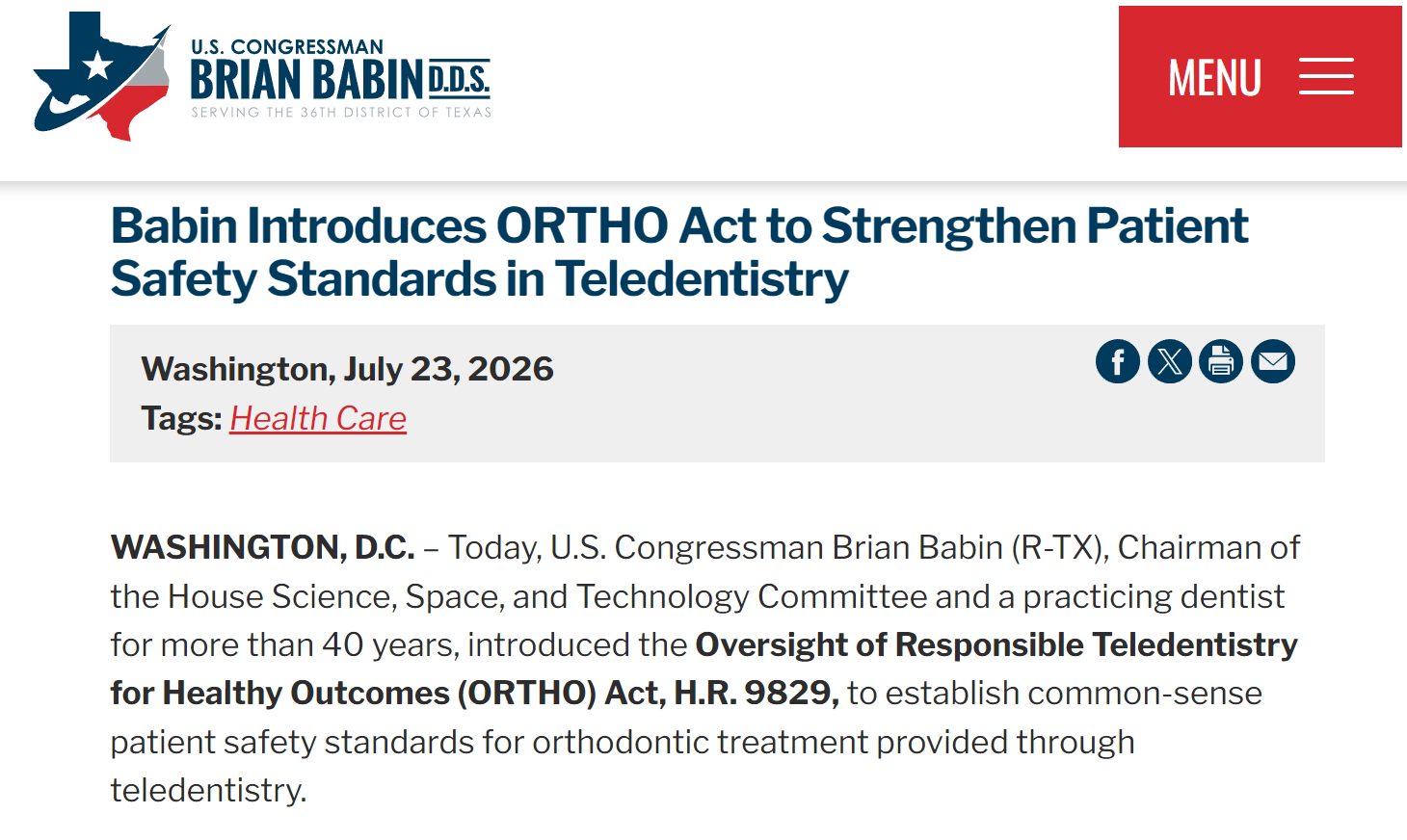 U.S. CONGRESSMAN
BRIAN BABIN D.D.S.
SERVING THE 36TH DISTRICT OF TEXAS

MENU

Babin Introduces ORTHO Act to Strengthen Patient Safety Standards in Teledentistry

Washington, July 23, 2026
Tags: Health Care

WASHINGTON, D.C. – Today, U.S. Congressman Brian Babin (R-TX), Chairman of the House Science, Space, and Technology Committee and a practicing dentist for more than 40 years, introduced the Oversight of Responsible Teledentistry for Healthy Outcomes (ORTHO) Act, H.R. 9829, to establish common-sense patient safety standards for orthodontic treatment provided through teledentistry.